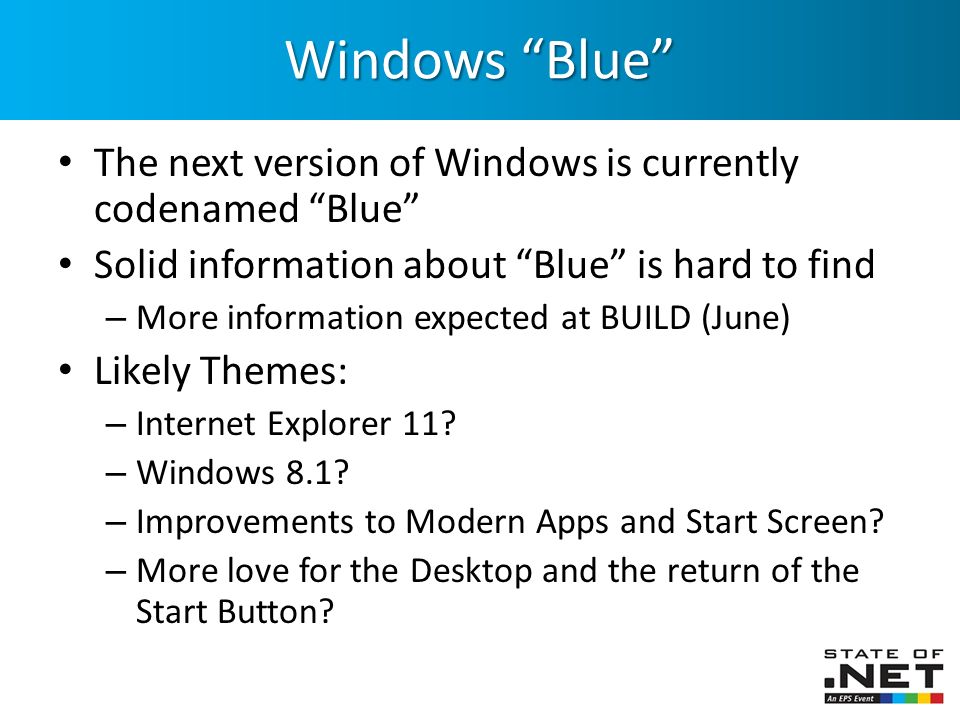 Windows “Blue”

• The next version of Windows is currently codenamed “Blue”
• Solid information about “Blue” is hard to find
– More information expected at BUILD (June)
• Likely Themes:
– Internet Explorer 11?
– Windows 8.1?
– Improvements to Modern Apps and Start Screen?
– More love for the Desktop and the return of the Start Button?

STATE OF
.NET
An EPS Event